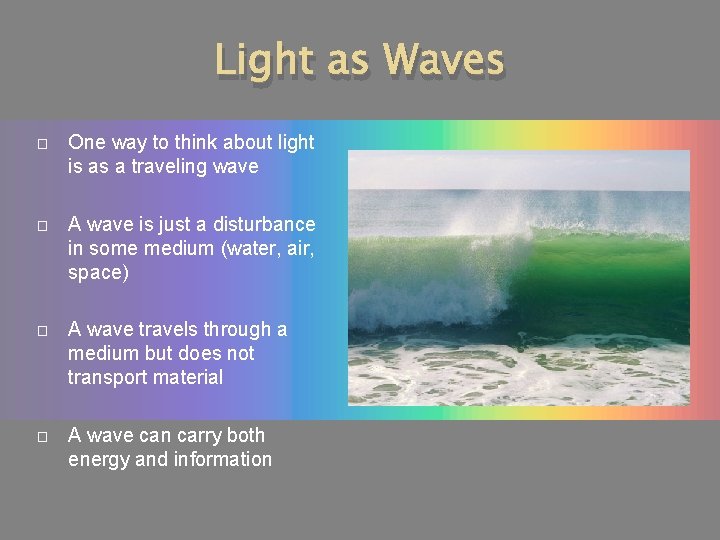 Light as Waves

□ One way to think about light is as a traveling wave

□ A wave is just a disturbance in some medium (water, air, space)

□ A wave travels through a medium but does not transport material

□ A wave can carry both energy and information